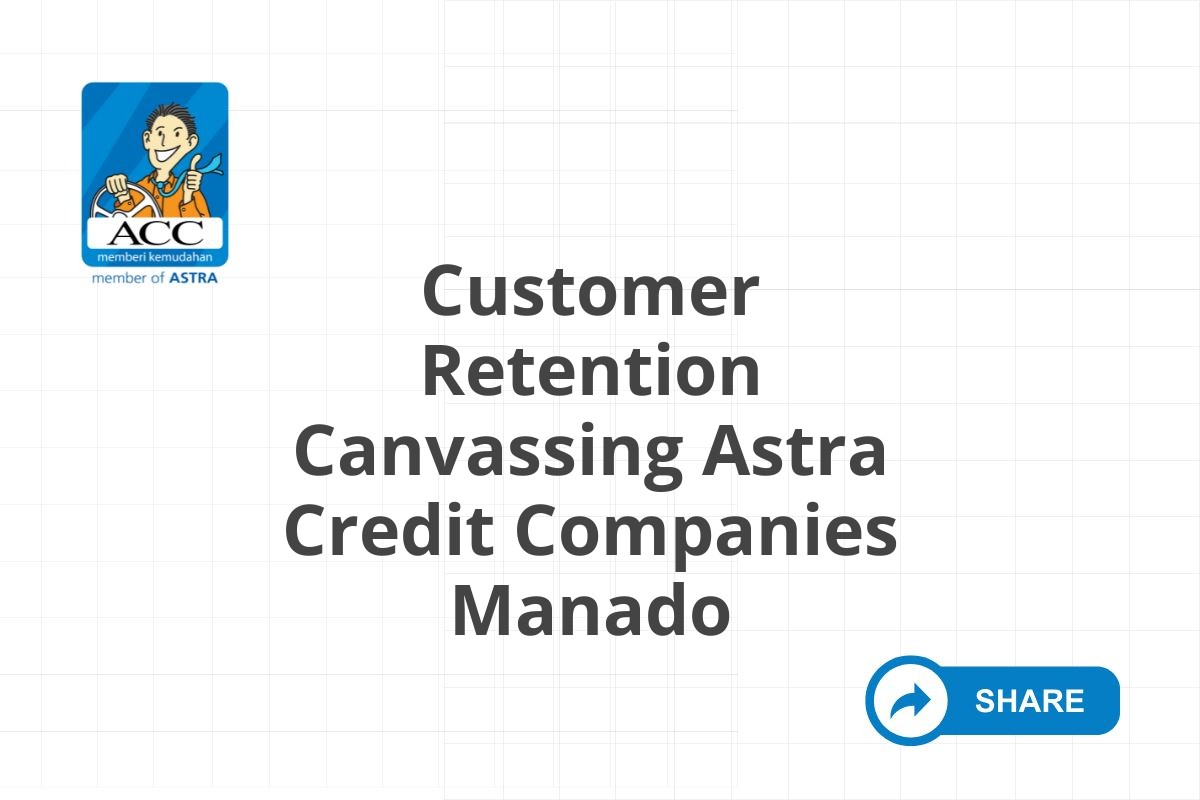 ACC
memberi kemudahan
member of ASTRA

Customer Retention Canvassing Astra Credit Companies Manado

SHARE